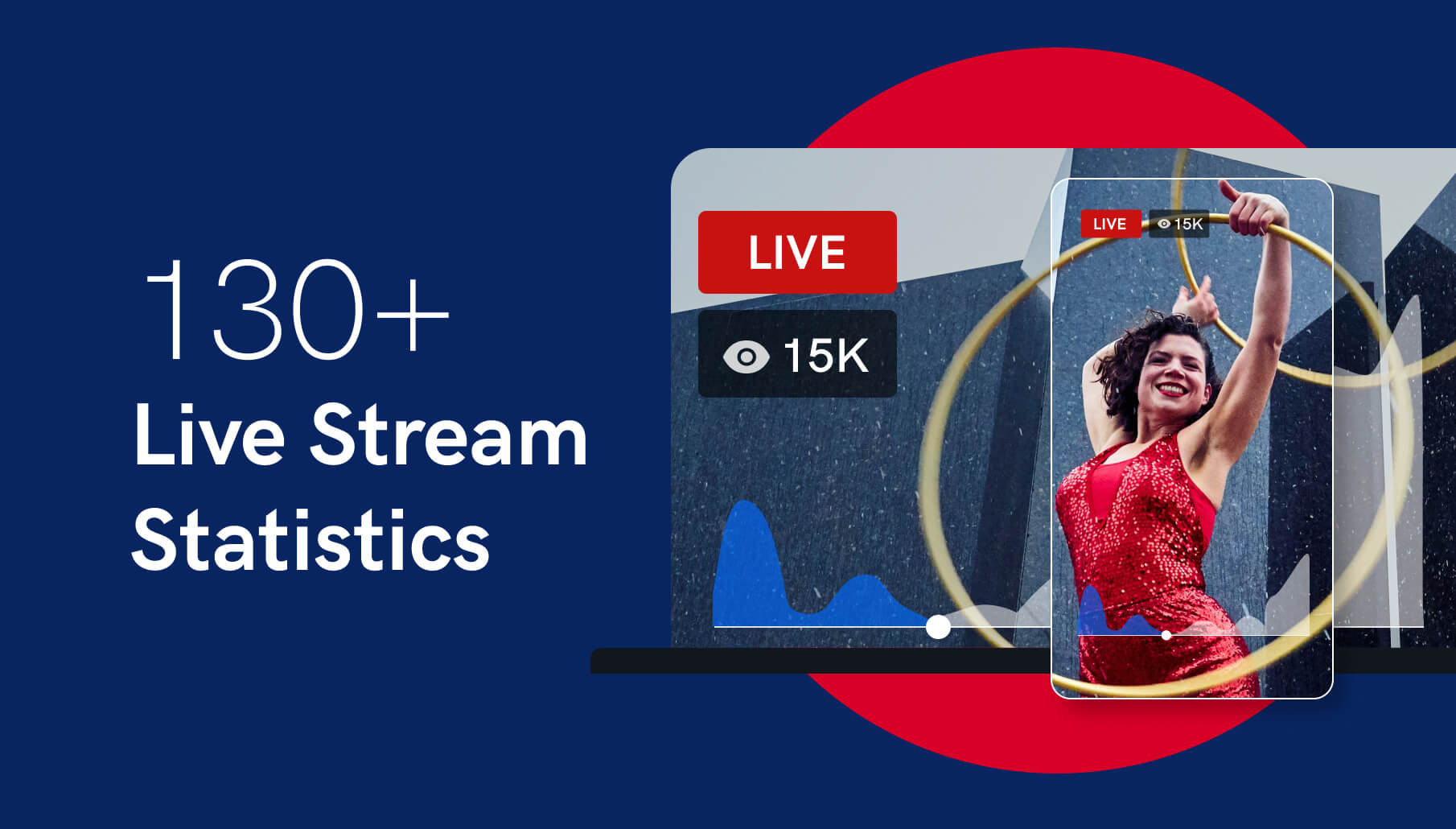 130+
Live Stream Statistics

LIVE
15K

LIVE
15K